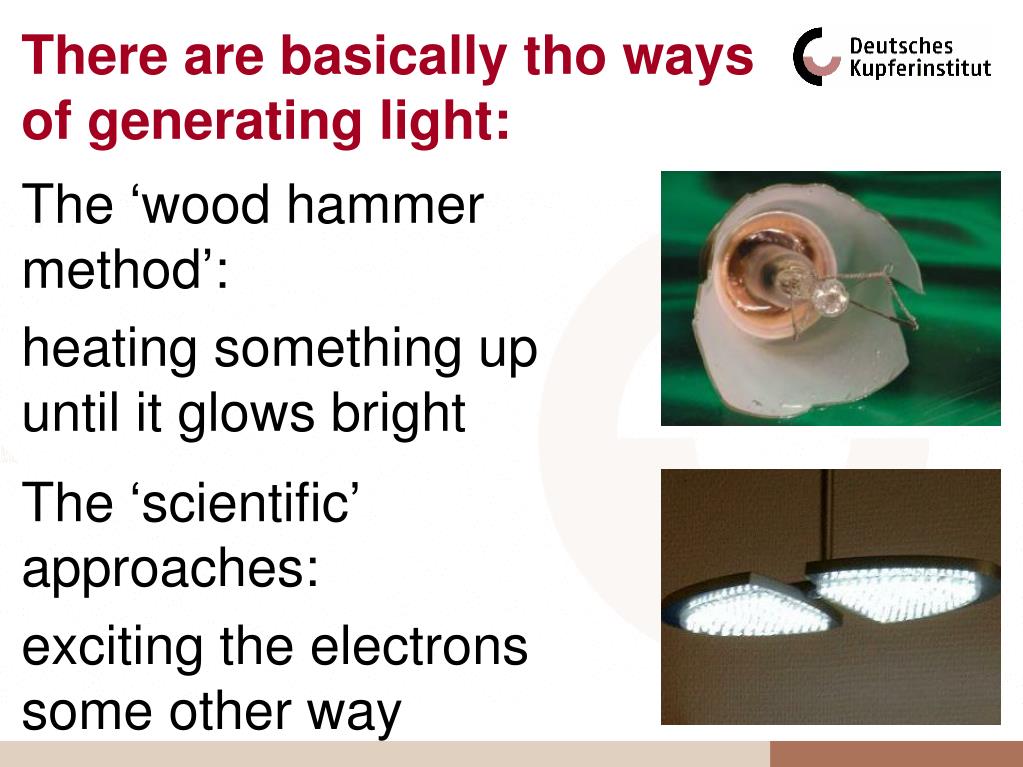 There are basically tho ways of generating light:

Deutsches Kupferinstitut

The ‘wood hammer method’:

heating something up until it glows bright

The ‘scientific’ approaches:

exciting the electrons some other way